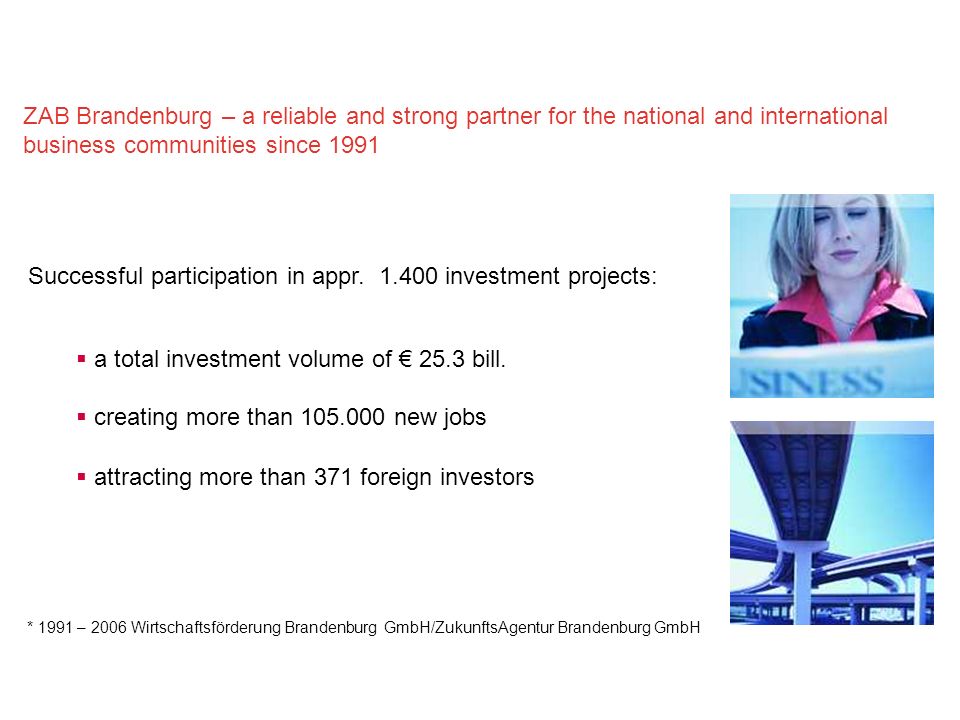 ZAB Brandenburg – a reliable and strong partner for the national and international business communities since 1991

Successful participation in appr. 1.400 investment projects:

▪ a total investment volume of € 25.3 bill.

▪ creating more than 105.000 new jobs

▪ attracting more than 371 foreign investors

USINESS

* 1991 – 2006 Wirtschaftsförderung Brandenburg GmbH/ZukunftsAgentur Brandenburg GmbH